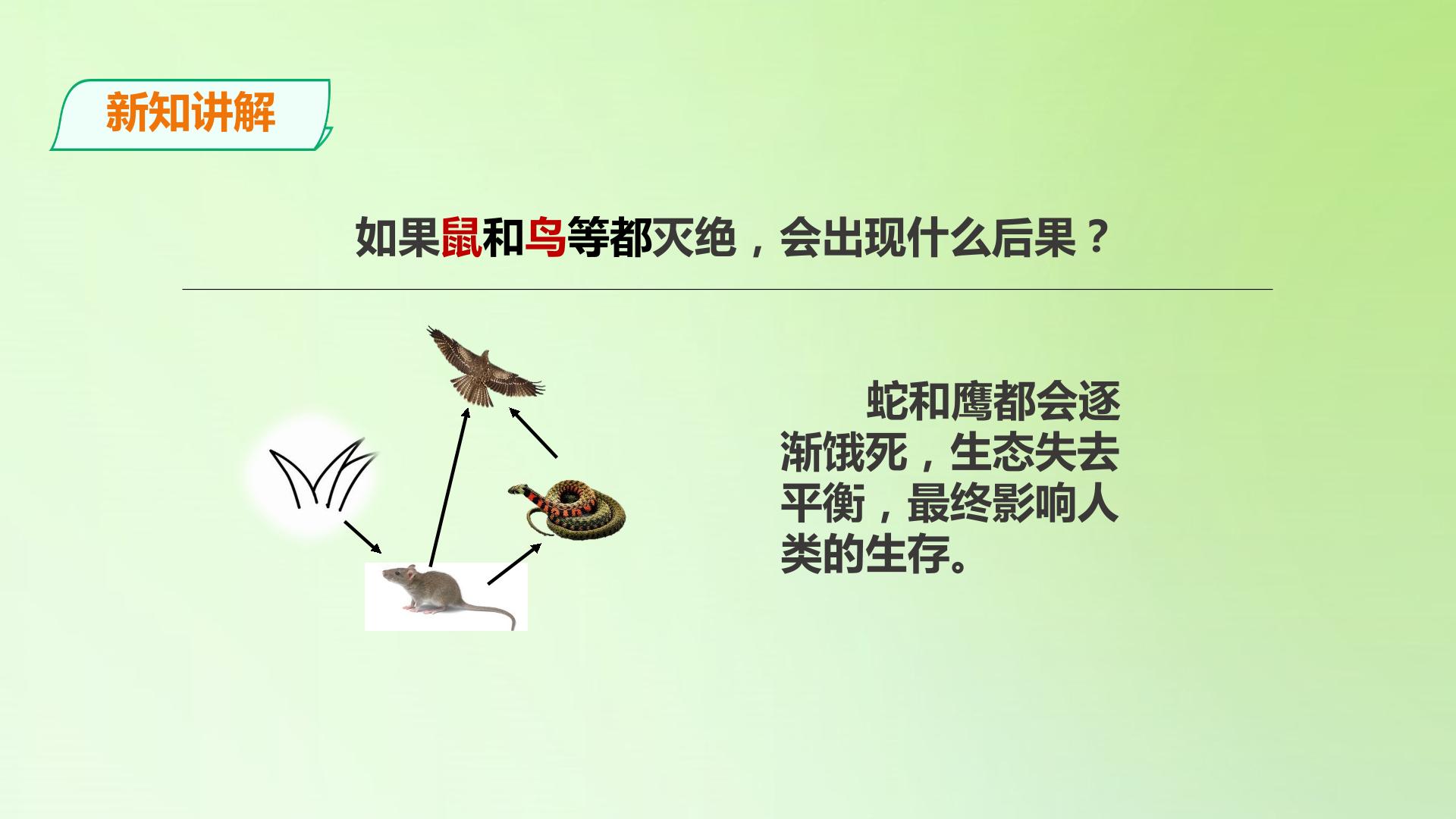 新知讲解

如果鼠和鸟等都灭绝，会出现什么后果？

蛇和鹰都会逐渐饿死，生态失去平衡，最终影响人类的生存。